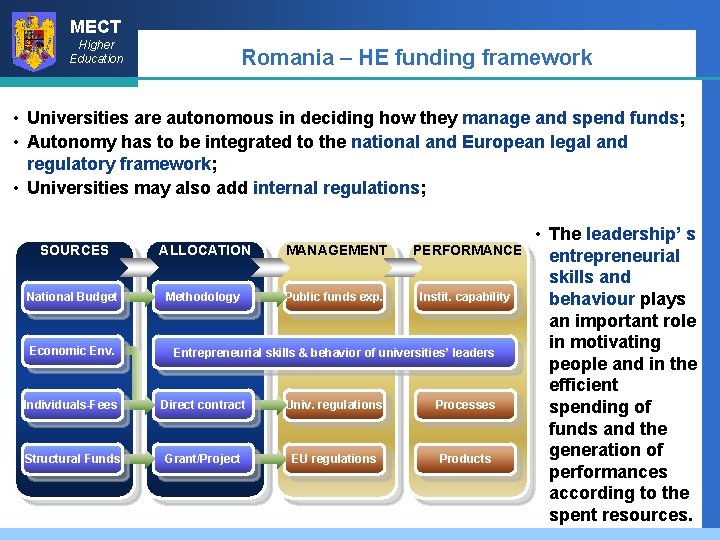 MECT
Higher Education

Romania – HE funding framework

• Universities are autonomous in deciding how they manage and spend funds;
• Autonomy has to be integrated to the national and European legal and regulatory framework;
• Universities may also add internal regulations;

SOURCES
National Budget
Economic Env.
Individuals-Fees
Structural Funds

ALLOCATION
Methodology
Direct contract
Grant/Project

MANAGEMENT
Public funds exp.
Univ. regulations
EU regulations

PERFORMANCE
Instit. capability
Processes
Products

Entrepreneurial skills & behavior of universities' leaders

• The leadership' s entrepreneurial skills and behaviour plays an important role in motivating people and in the efficient spending of funds and the generation of performances according to the spent resources.